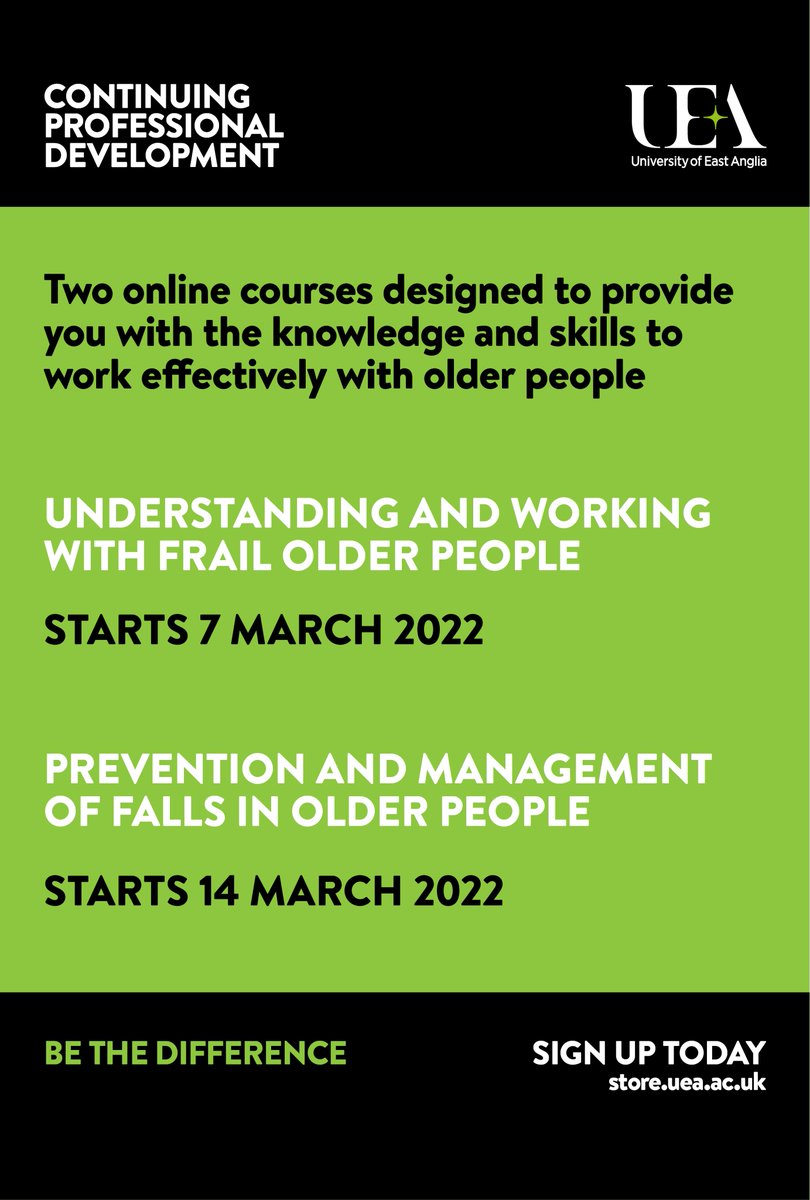 CONTINUING PROFESSIONAL DEVELOPMENT

UEA
University of East Anglia

Two online courses designed to provide you with the knowledge and skills to work effectively with older people

UNDERSTANDING AND WORKING WITH FRAIL OLDER PEOPLE

STARTS 7 MARCH 2022

PREVENTION AND MANAGEMENT OF FALLS IN OLDER PEOPLE

STARTS 14 MARCH 2022

BE THE DIFFERENCE

SIGN UP TODAY
store.uea.ac.uk